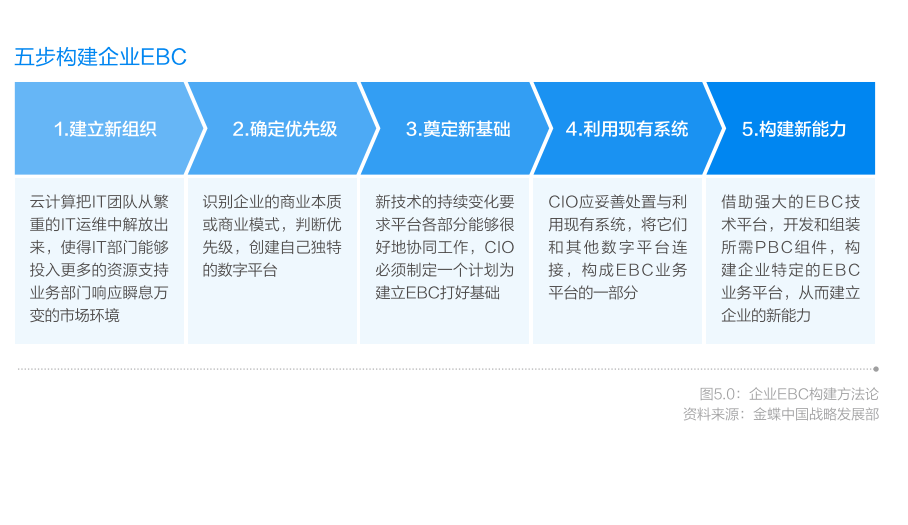 五步构建企业EBC

1.建立新组织

云计算把IT团队从繁重的IT运维中解放出来，使得IT部门能够投入更多的资源支持业务部门响应瞬息万变的市场环境

2.确定优先级

识别企业的商业本质或商业模式，判断优先级，创建自己独特的数字平台

3.奠定新基础

新技术的持续变化要求平台各部分能够很好地协同工作，CIO必须制定一个计划为建立EBC打好基础

4.利用现有系统

CIO应妥善处置与利用现有系统，将它们和其他数字平台连接，构成EBC业务平台的一部分

5.构建新能力

借助强大的EBC技术平台，开发和组装所需PBC组件，构建企业特定的EBC业务平台，从而建立企业的新能力

图5.0：企业EBC构建方法论
资料来源：金蝶中国战略发展部